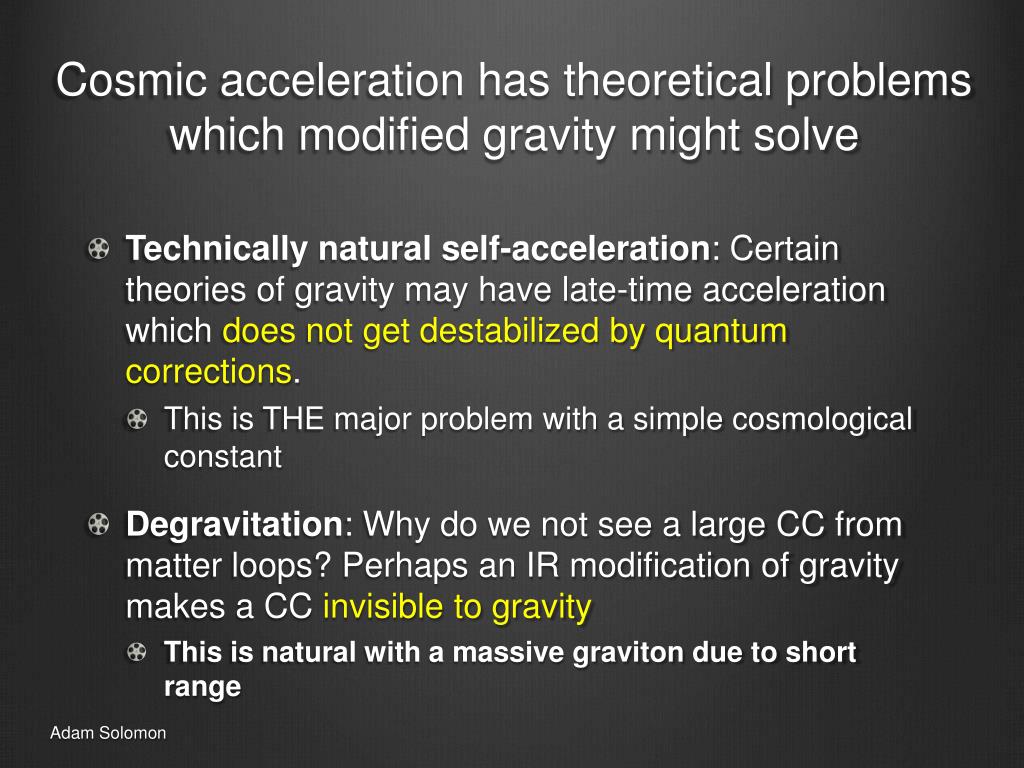 Cosmic acceleration has theoretical problems which modified gravity might solve

Technically natural self-acceleration: Certain theories of gravity may have late-time acceleration which does not get destabilized by quantum corrections.

This is THE major problem with a simple cosmological constant

Degravitation: Why do we not see a large CC from matter loops? Perhaps an IR modification of gravity makes a CC invisible to gravity

This is natural with a massive graviton due to short range

Adam Solomon